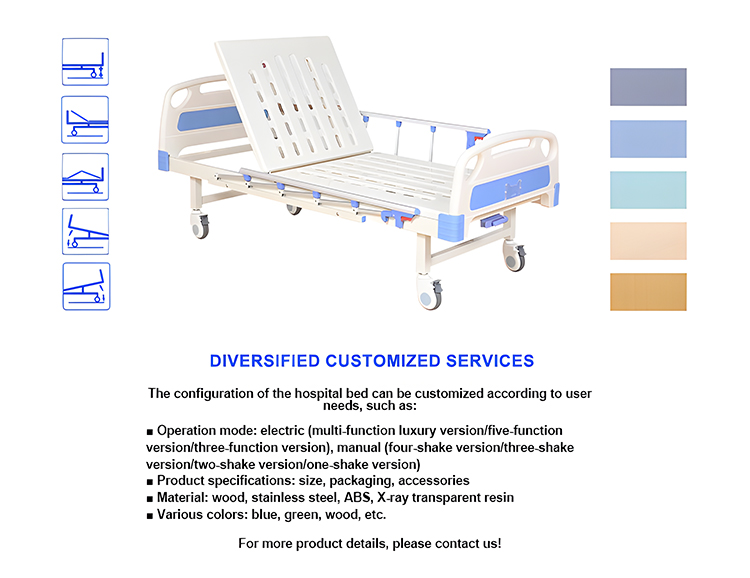 DIVERSIFIED CUSTOMIZED SERVICES

The configuration of the hospital bed can be customized according to user needs, such as:

■ Operation mode: electric (multi-function luxury version/five-function version/three-function version), manual (four-shake version/three-shake version/two-shake version/one-shake version)
■ Product specifications: size, packaging, accessories
■ Material: wood, stainless steel, ABS, X-ray transparent resin
■ Various colors: blue, green, wood, etc.

For more product details, please contact us!